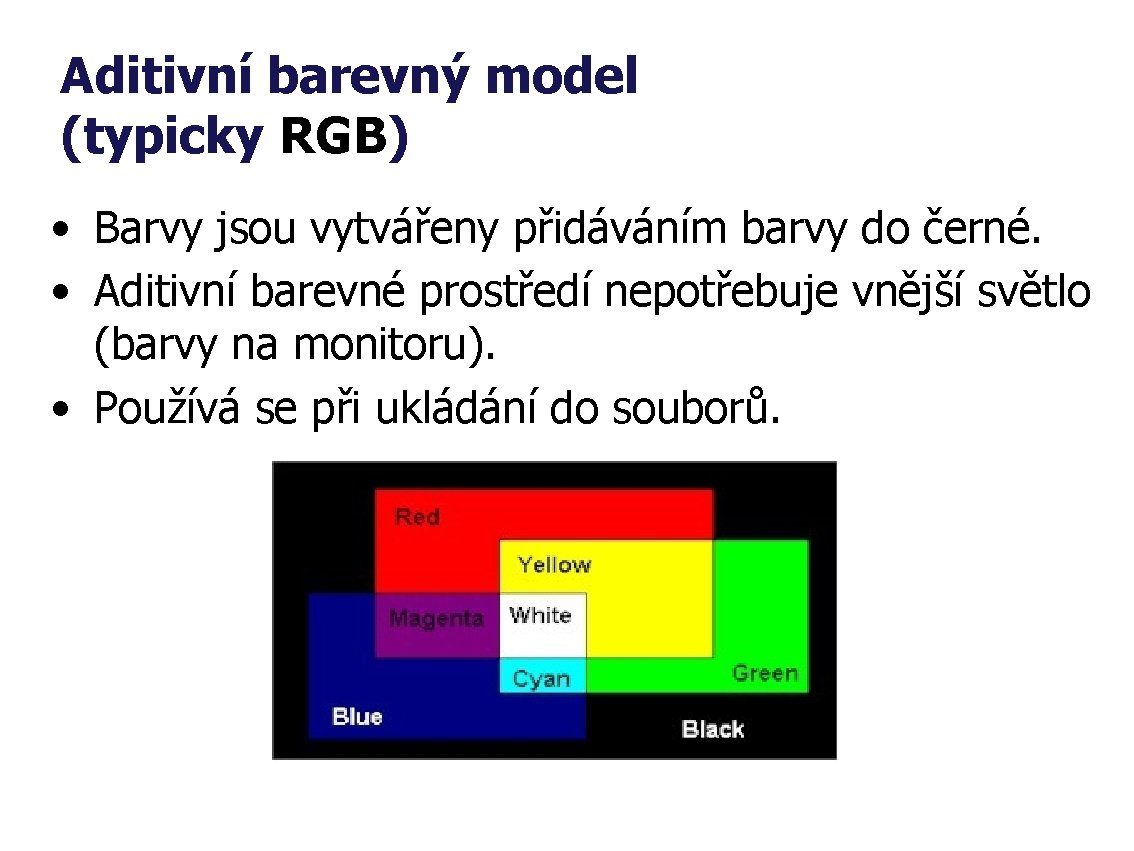 Aditivní barevný model (typicky RGB)

• Barvy jsou vytvářeny přidáváním barvy do černé.
• Aditivní barevné prostředí nepotřebuje vnější světlo (barvy na monitoru).
• Používá se při ukládání do souborů.

Red
Yellow
Magenta
White
Cyan
Green
Blue
Black